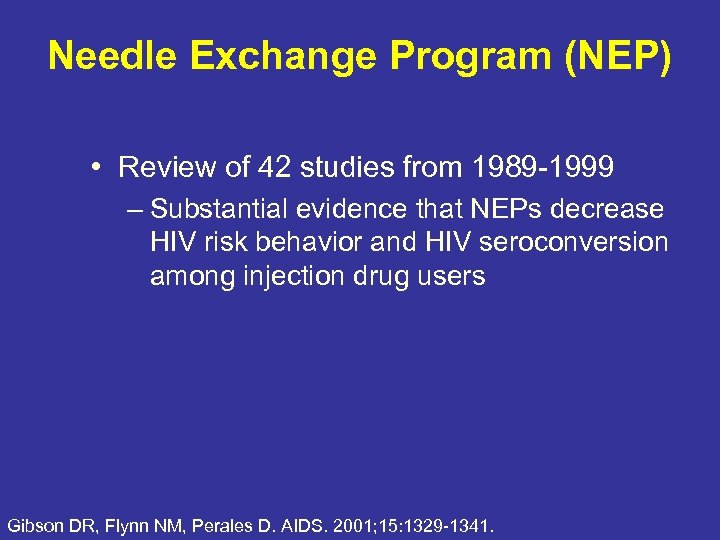 Needle Exchange Program (NEP)

• Review of 42 studies from 1989-1999

– Substantial evidence that NEPs decrease HIV risk behavior and HIV seroconversion among injection drug users

Gibson DR, Flynn NM, Perales D. AIDS. 2001;15:1329-1341.